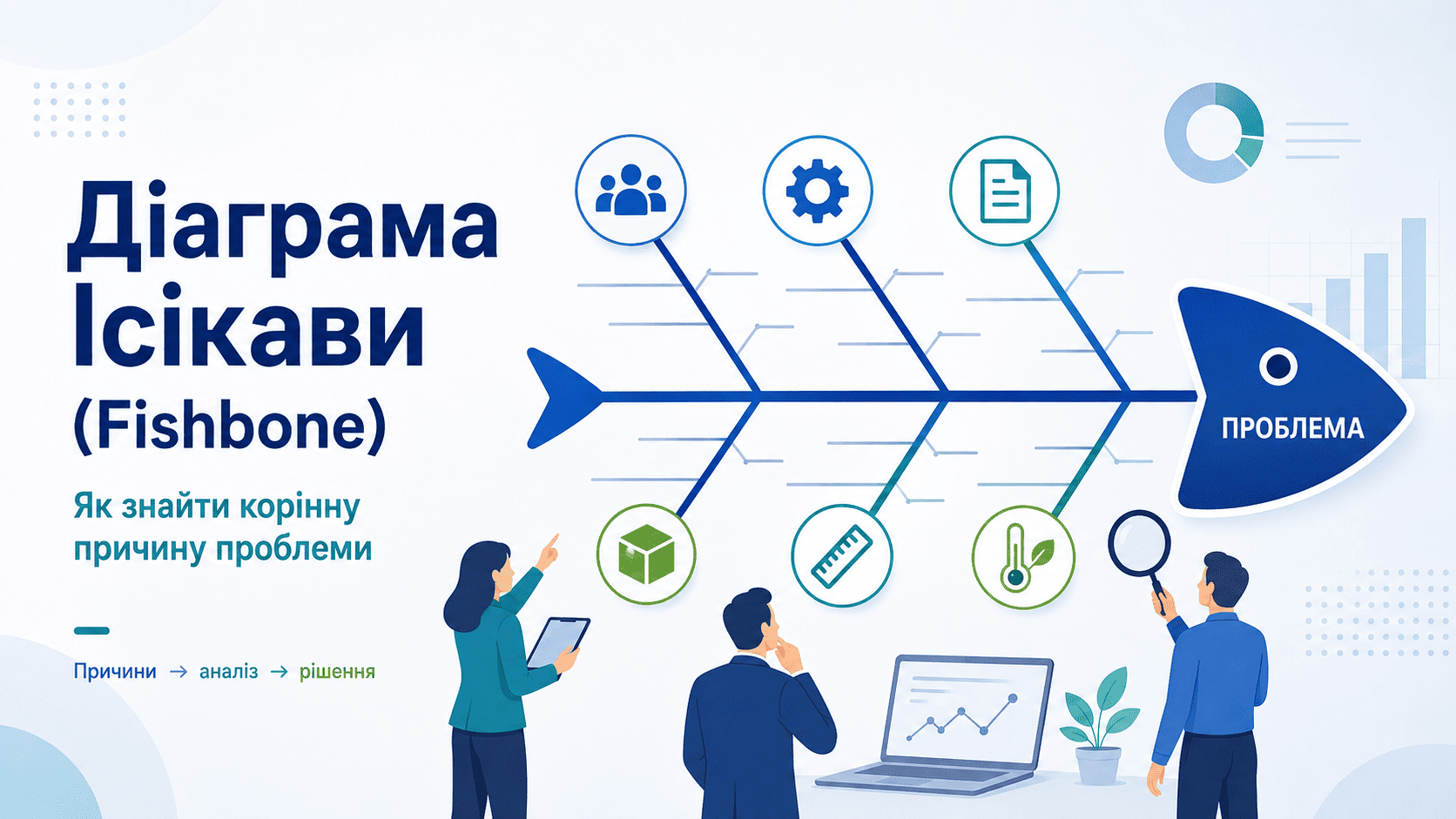 Діаграма Ісікави (Fishbone)

Як знайти корінну причину проблеми

Причини → аналіз → рішення

ПРОБЛЕМА